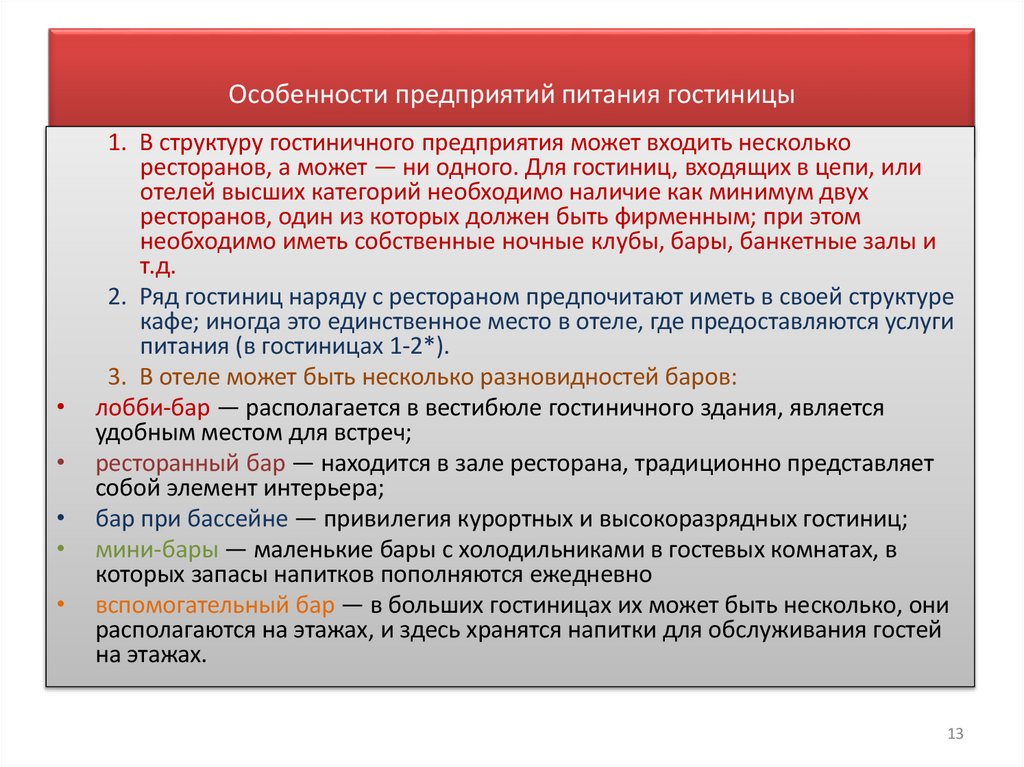 Особенности предприятий питания гостиницы

1. В структуру гостиничного предприятия может входить несколько ресторанов, а может — ни одного. Для гостиниц, входящих в цепи, или отелей высших категорий необходимо наличие как минимум двух ресторанов, один из которых должен быть фирменным; при этом необходимо иметь собственные ночные клубы, бары, банкетные залы и т.д.

2. Ряд гостиниц наряду с рестораном предпочитают иметь в своей структуре кафе; иногда это единственное место в отеле, где предоставляются услуги питания (в гостиницах 1-2*).

3. В отеле может быть несколько разновидностей баров:

• лобби-бар — располагается в вестибюле гостиничного здания, является удобным местом для встреч;
• ресторанный бар — находится в зале ресторана, традиционно представляет собой элемент интерьера;
• бар при бассейне — привилегия курортных и высокоразрядных гостиниц;
• мини-бары — маленькие бары с холодильниками в гостевых комнатах, в которых запасы напитков пополняются ежедневно
• вспомогательный бар — в больших гостиницах их может быть несколько, они располагаются на этажах, и здесь хранятся напитки для обслуживания гостей на этажах.

13